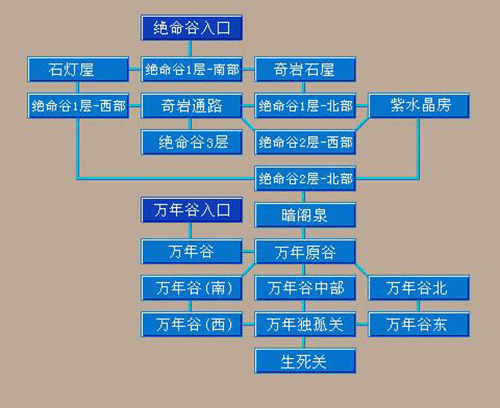 绝命谷入口

石灯屋

绝命谷1层-南部

奇岩石屋

绝命谷1层-西部

奇岩通路

绝命谷1层-北部

紫水晶房

绝命谷3层

绝命谷2层-西部

绝命谷2层-北部

万年谷入口

暗阁泉

万年谷

万年原谷

万年谷（南）

万年谷中部

万年谷北

万年谷（西）

万年独孤关

万年谷东

生死关